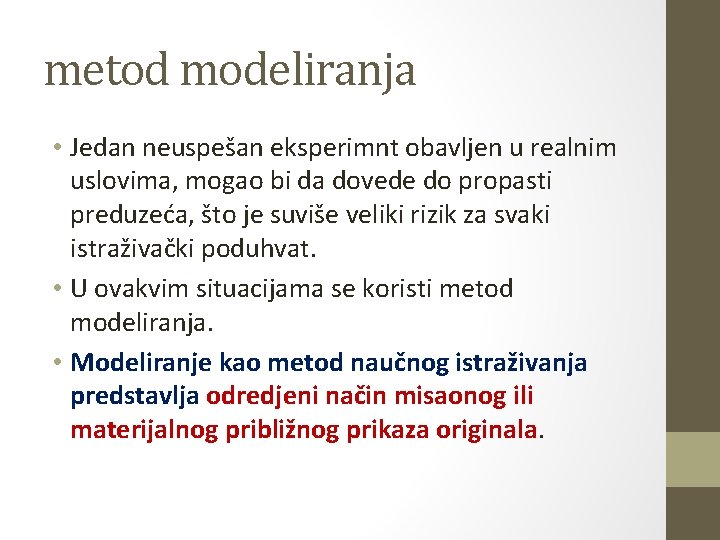 metod modeliranja

• Jedan neuspešan eksperimnt obavljen u realnim uslovima, mogao bi da dovede do propasti preduzeća, što je suviše veliki rizik za svaki istraživački poduhvat.

• U ovakvim situacijama se koristi metod modeliranja.

• Modeliranje kao metod naučnog istraživanja predstavlja odredjeni način misaonog ili materijalnog približnog prikaza originala.